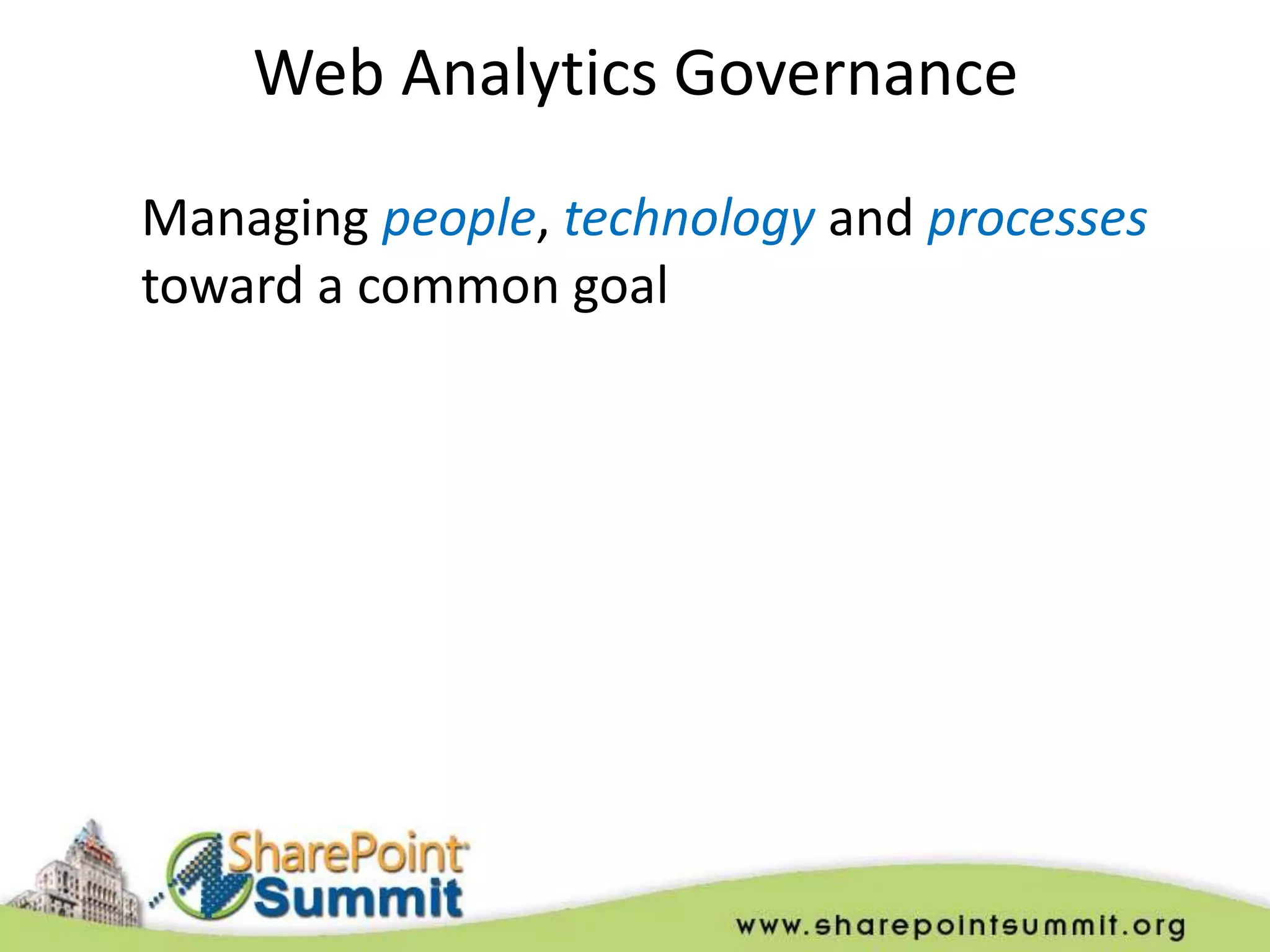 Web Analytics Governance

Managing people, technology and processes toward a common goal

SharePoint Summit

www.sharepointsummit.org